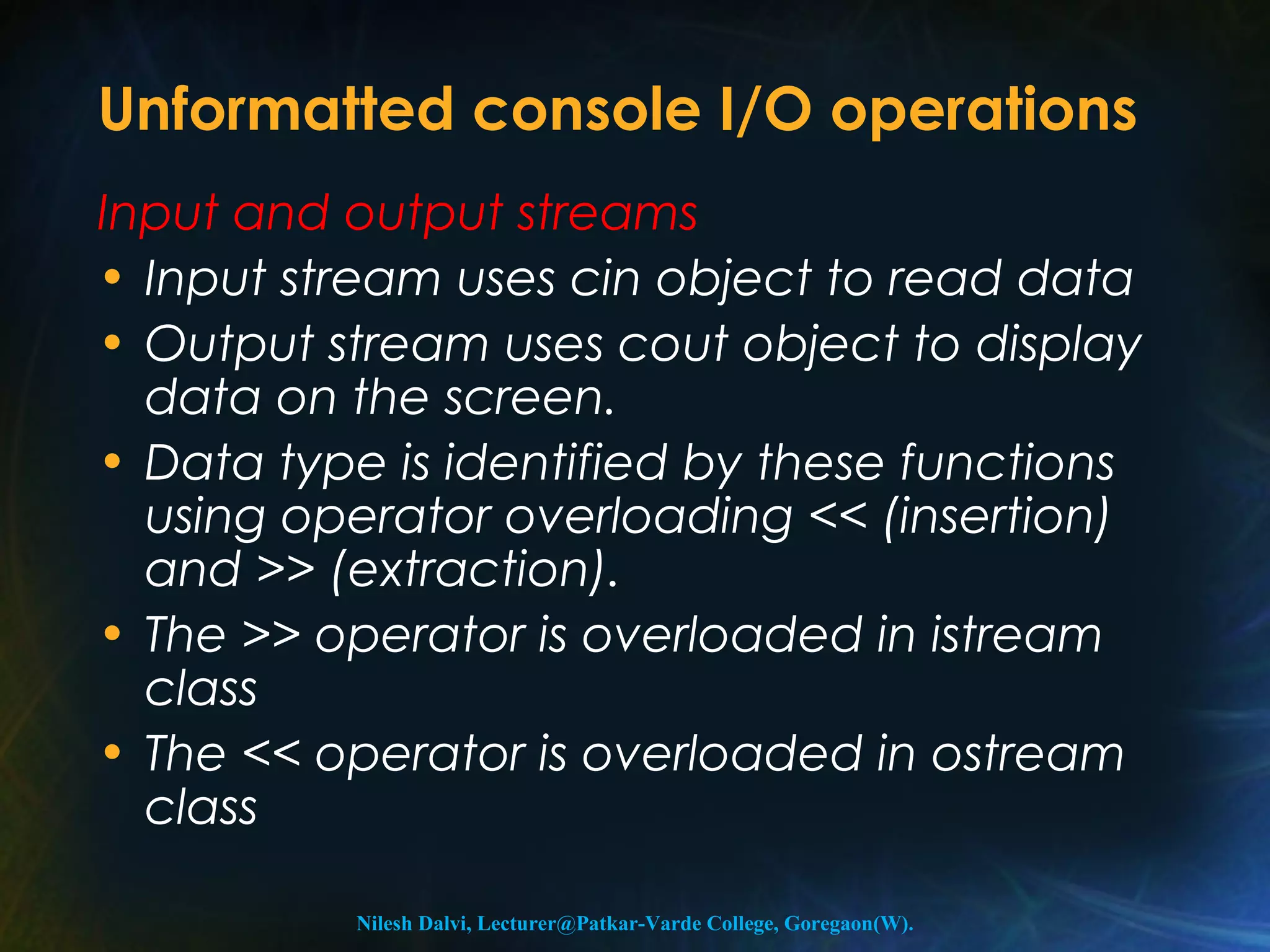 Unformatted console I/O operations

Input and output streams

• Input stream uses cin object to read data
• Output stream uses cout object to display data on the screen.
• Data type is identified by these functions using operator overloading << (insertion) and >> (extraction).
• The >> operator is overloaded in istream class
• The << operator is overloaded in ostream class

Nilesh Dalvi, Lecturer@Patkar-Varde College, Goregaon(W).